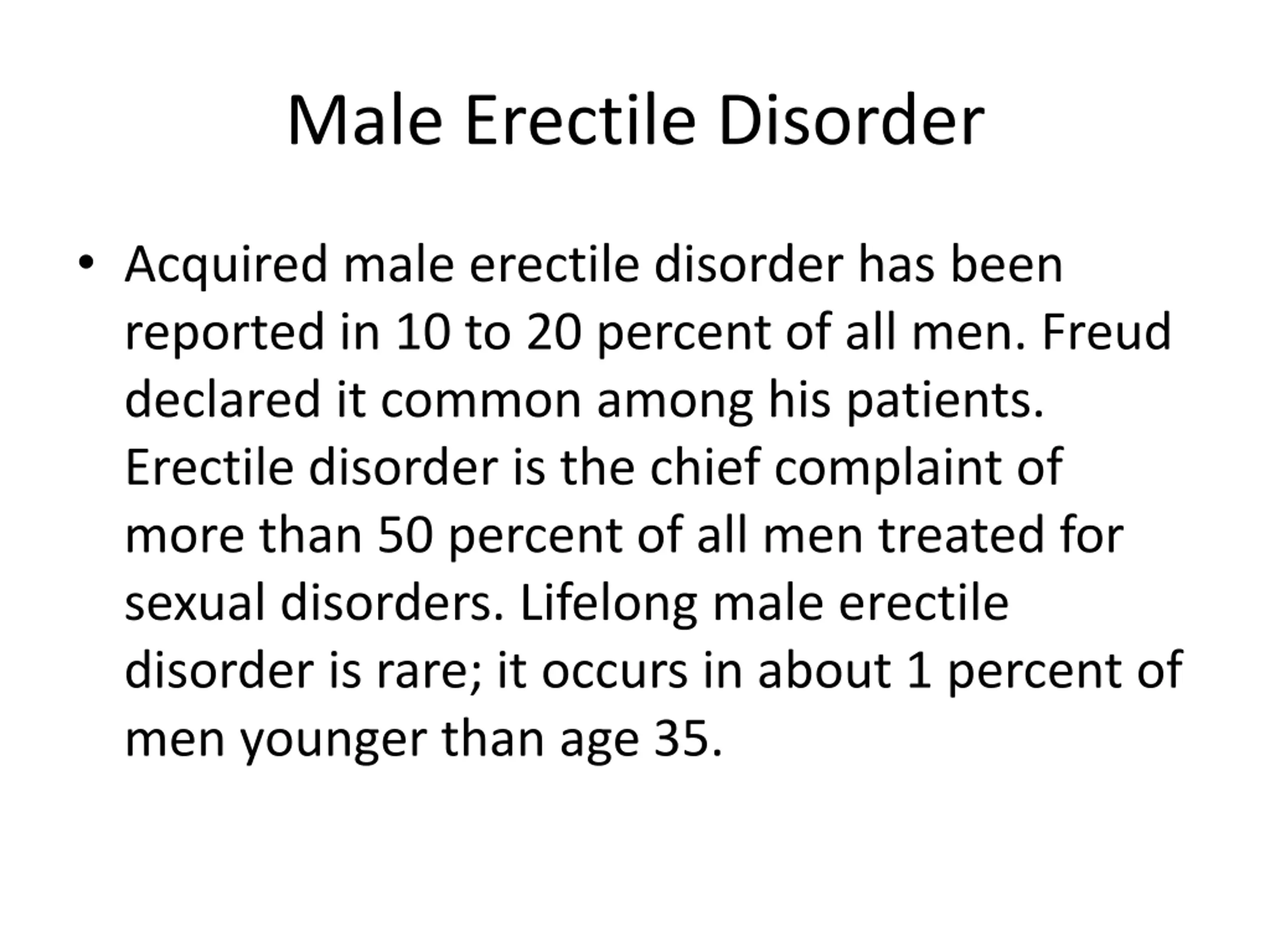 Male Erectile Disorder

• Acquired male erectile disorder has been reported in 10 to 20 percent of all men. Freud declared it common among his patients. Erectile disorder is the chief complaint of more than 50 percent of all men treated for sexual disorders. Lifelong male erectile disorder is rare; it occurs in about 1 percent of men younger than age 35.